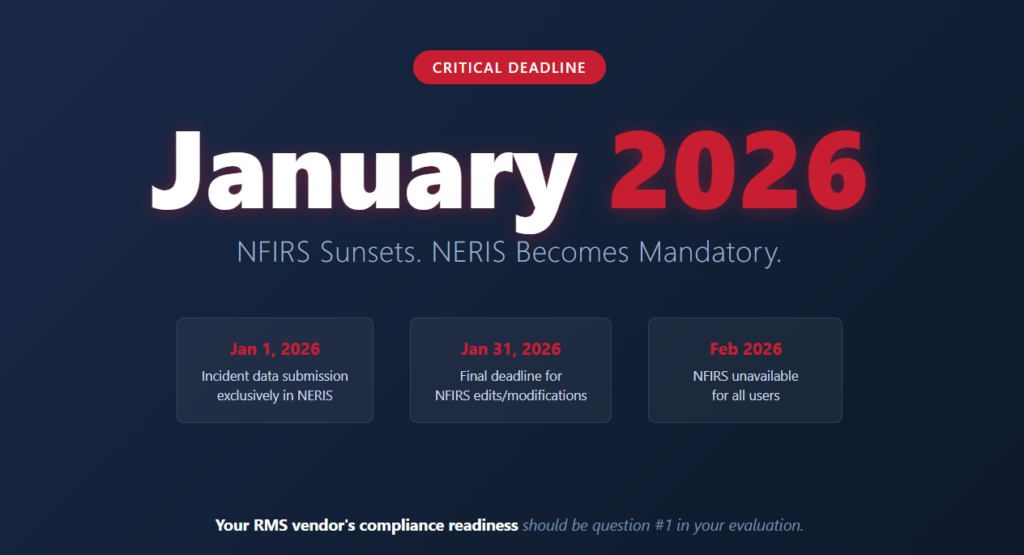 CRITICAL DEADLINE

January 2026

NFIRS Sunsets. NERIS Becomes Mandatory.

Jan 1, 2026
Incident data submission exclusively in NERIS

Jan 31, 2026
Final deadline for NFIRS edits/modifications

Feb 2026
NFIRS unavailable for all users

Your RMS vendor's compliance readiness should be question #1 in your evaluation.